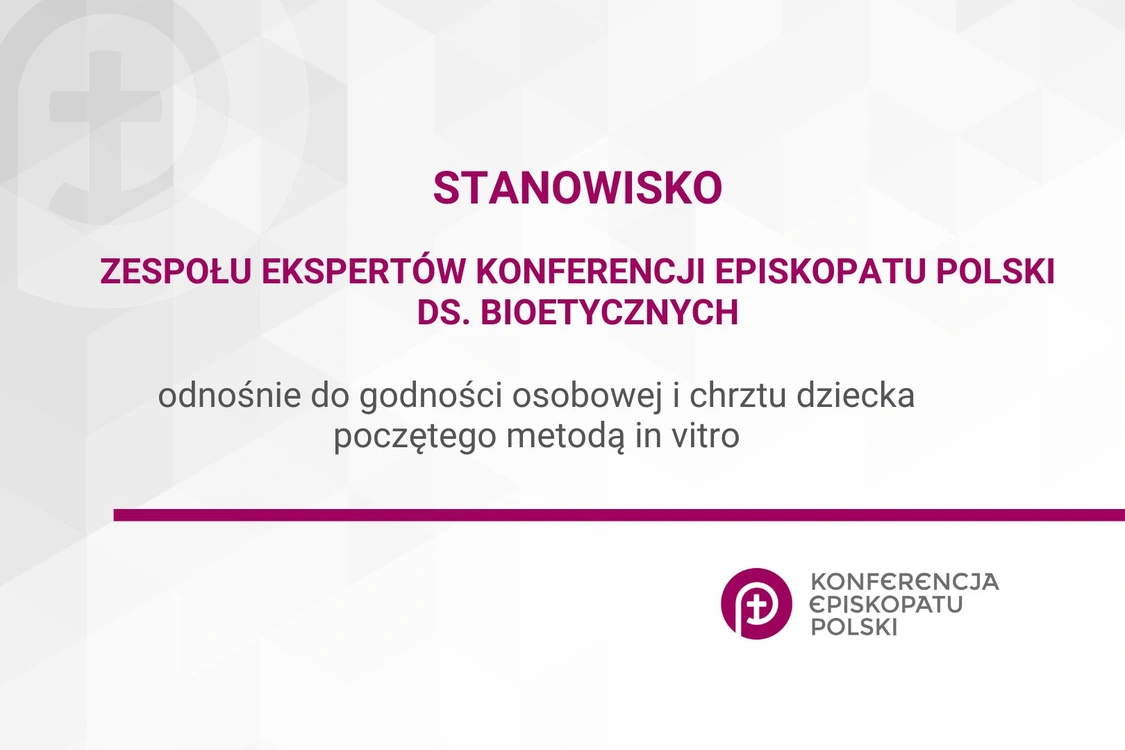 STANOWISKO

ZESPOŁU EKSPERTÓW KONFERENCJI EPISKOPATU POLSKI DS. BIOETYCZNYCH

odnośnie do godności osobowej i chrztu dziecka poczętego metodą in vitro

KONFERENCJA
EPISKOPATU
POLSKI